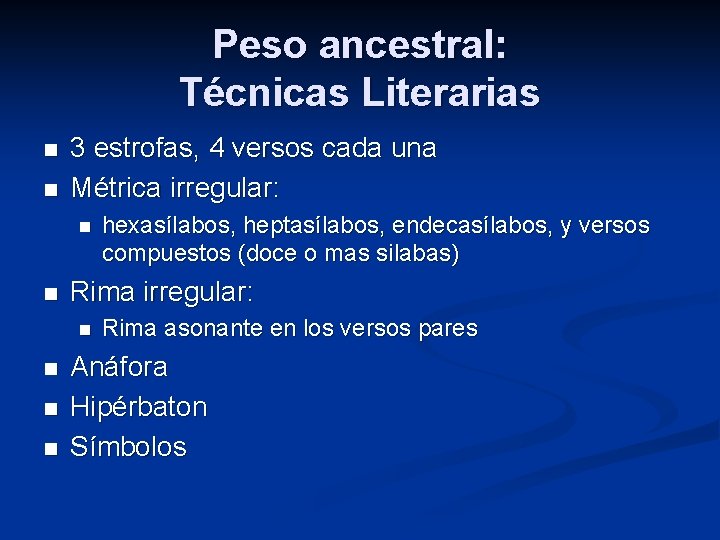 Peso ancestral:
Técnicas Literarias

- 3 estrofas, 4 versos cada una
- Métrica irregular:
  - hexasílabos, heptasílabos, endecasílabos, y versos compuestos (doce o mas silabas)
- Rima irregular:
  - Rima asonante en los versos pares
- Anáfora
- Hipérbaton
- Símbolos